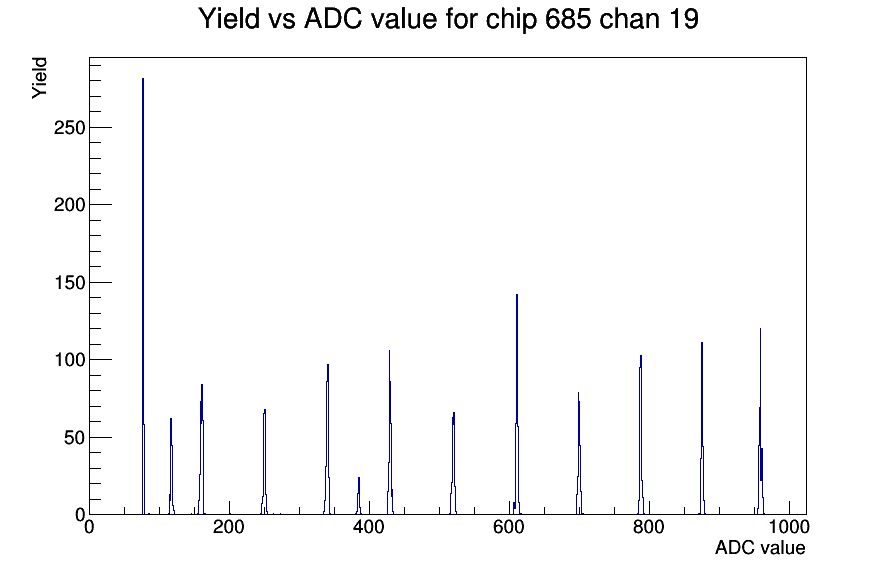 Yield vs ADC value for chip 685 chan 19

Yield

250
200
150
100
50
0

0
200
400
600
800
1000

ADC value